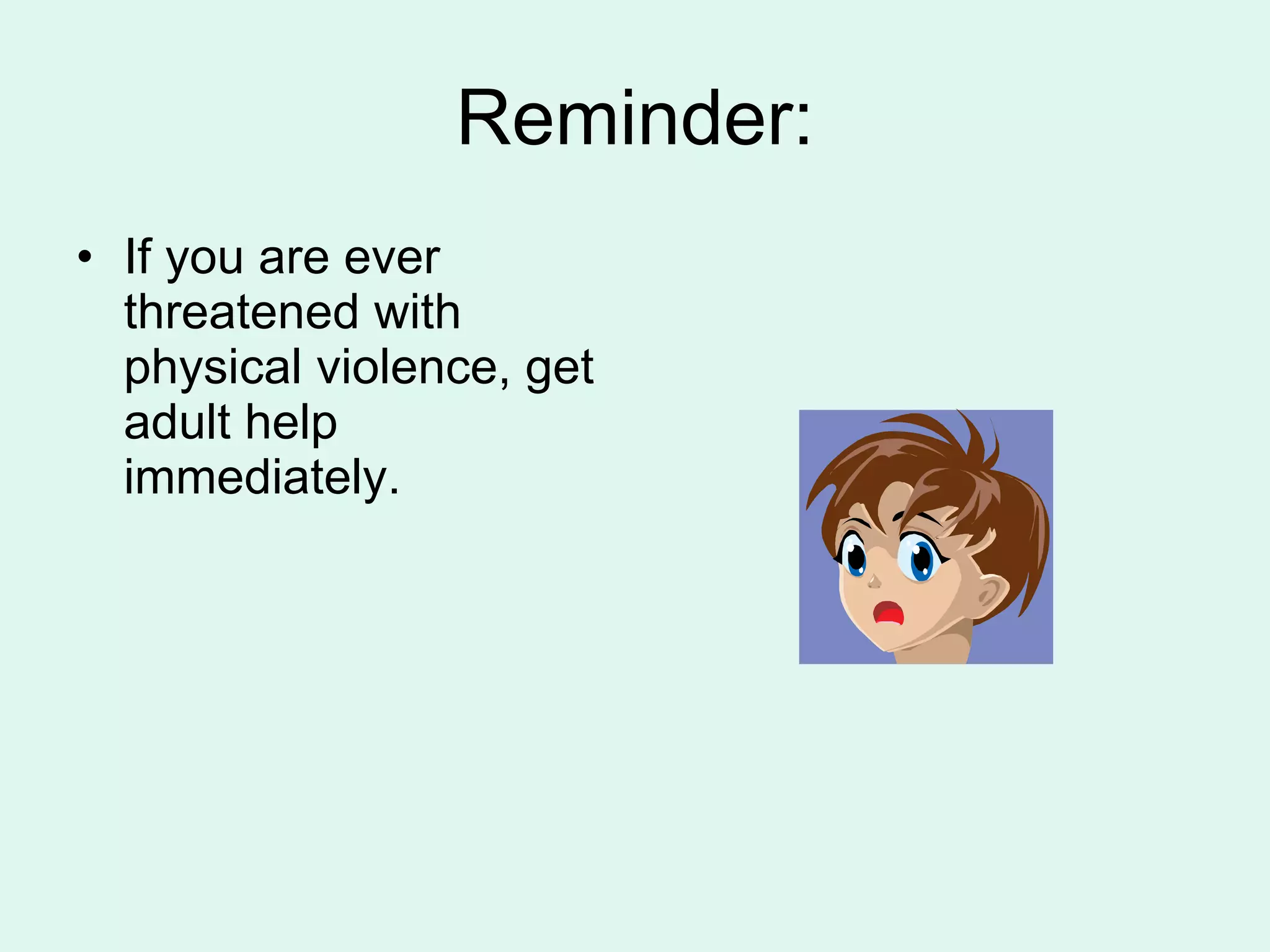 Reminder:

• If you are ever threatened with physical violence, get adult help immediately.